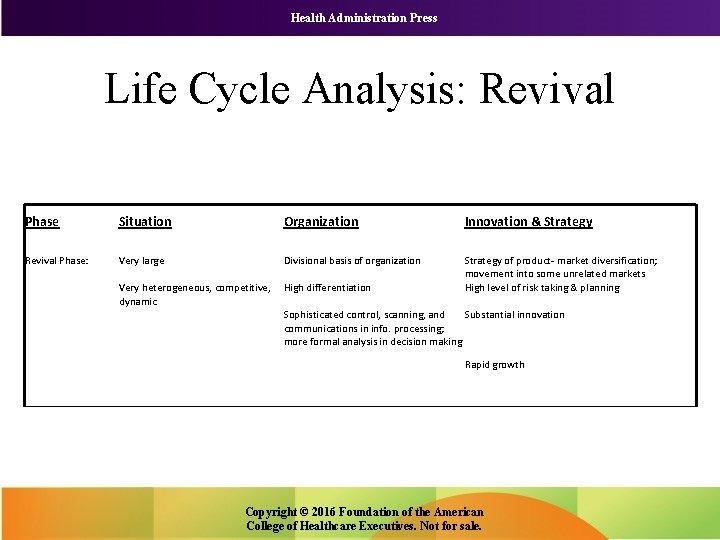 Health Administration Press

Life Cycle Analysis: Revival

| Phase | Situation | Organization | Innovation & Strategy |
|---|---|---|---|
| Revival Phase: | Very large | Divisional basis of organization | Strategy of product- market diversification; movement into some unrelated markets |
| | Very heterogeneous, competitive, dynamic | High differentiation | High level of risk taking & planning |
| | | Sophisticated control, scanning, and communications in info. processing; more formal analysis in decision making | Substantial innovation |
| | | | Rapid growth |

Copyright © 2016 Foundation of the American College of Healthcare Executives. Not for sale.